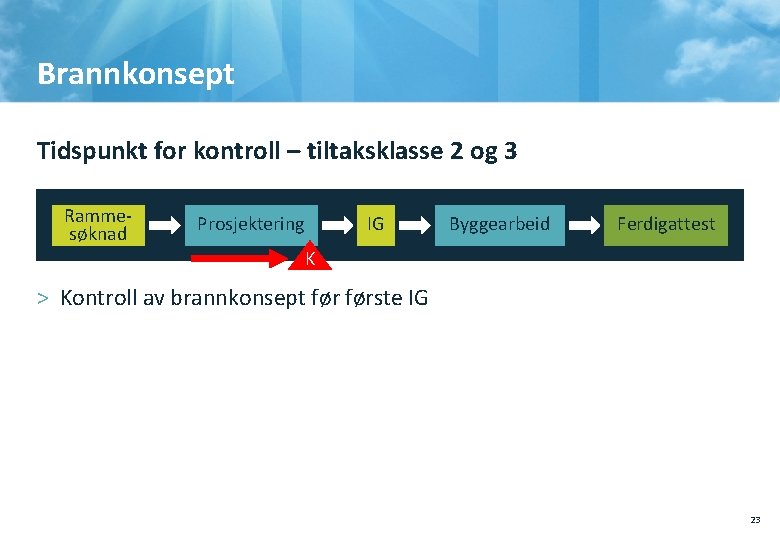 Brannkonsept

Tidspunkt for kontroll – tiltaksklasse 2 og 3

Rammesøknad

Prosjektering

IG

Byggearbeid

Ferdigattest

K

> Kontroll av brannkonsept før første IG

23